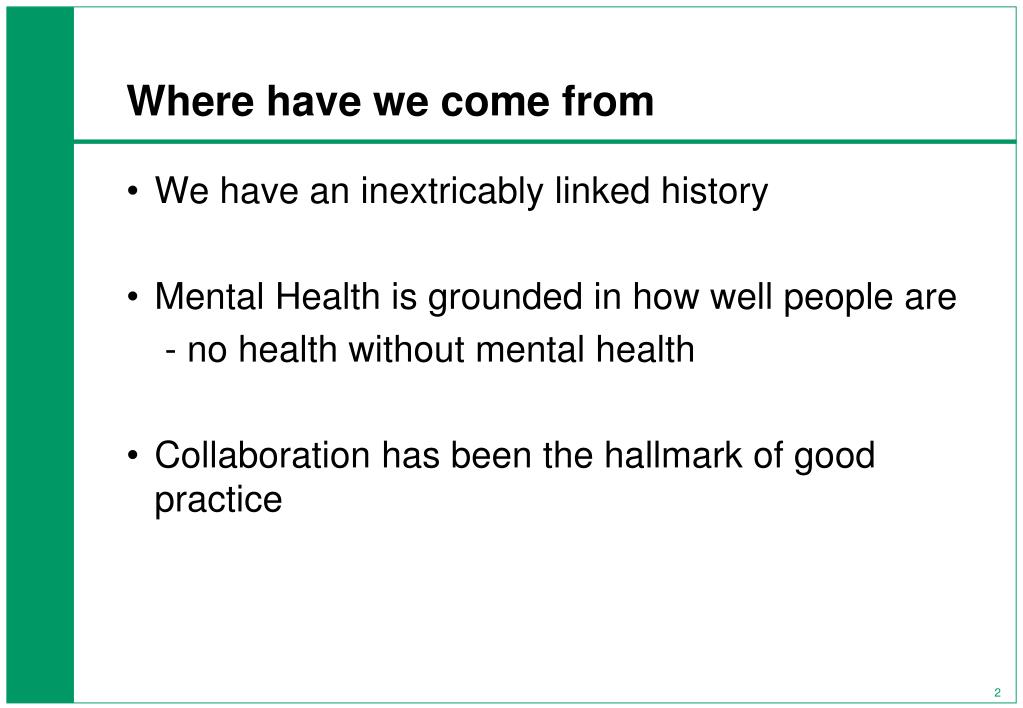 Where have we come from

• We have an inextricably linked history

• Mental Health is grounded in how well people are
 - no health without mental health

• Collaboration has been the hallmark of good practice

2